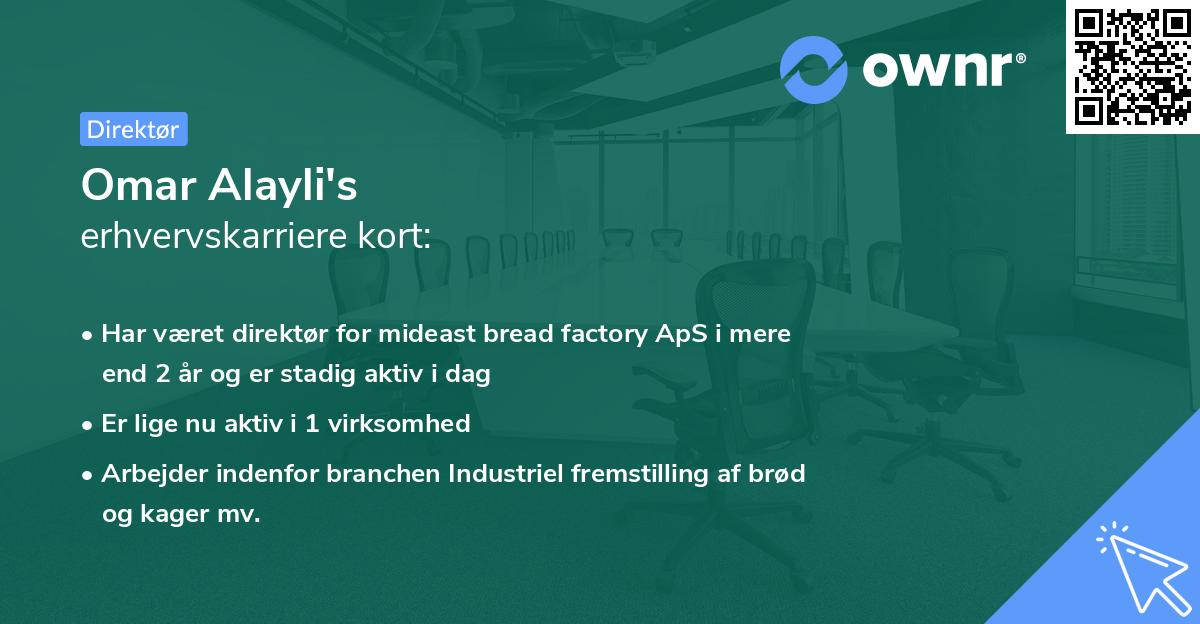 ownr®

Direktør

Omar Alayli's
erhvervskarriere kort:

• Har været direktør for mideast bread factory ApS i mere end 2 år og er stadig aktiv i dag

• Er lige nu aktiv i 1 virksomhed

• Arbejder indenfor branchen Industriel fremstilling af brød og kager mv.